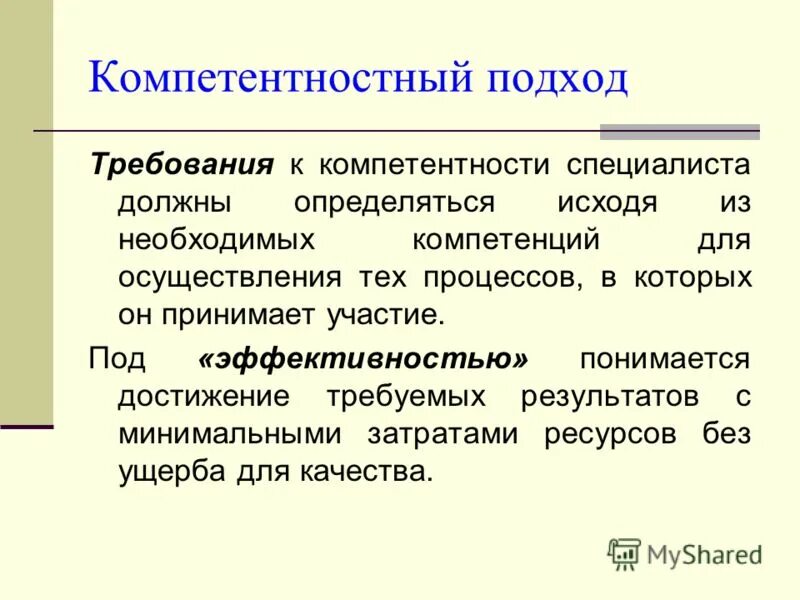 Компетентностный подход

Требования к компетентности специалиста должны определяться исходя из необходимых компетенций для осуществления тех процессов, в которых он принимает участие.

Под «эффективностью» понимается достижение требуемых результатов с минимальными затратами ресурсов без ущерба для качества.

MyShared